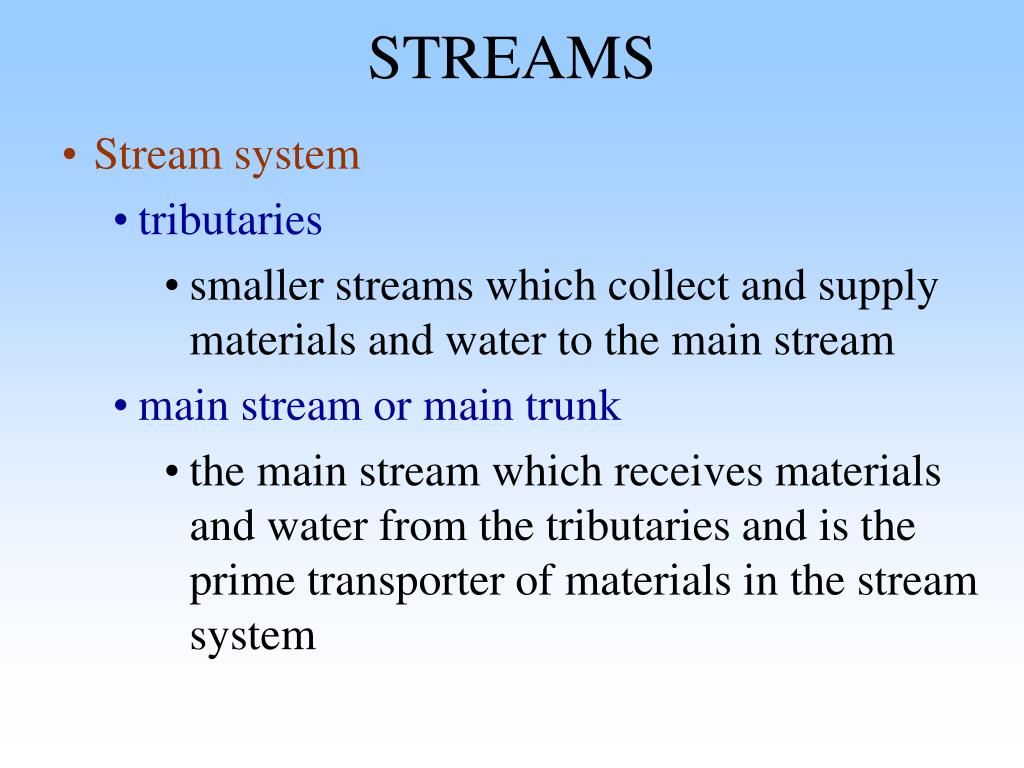 STREAMS

• Stream system

• tributaries

• smaller streams which collect and supply materials and water to the main stream

• main stream or main trunk

• the main stream which receives materials and water from the tributaries and is the prime transporter of materials in the stream system